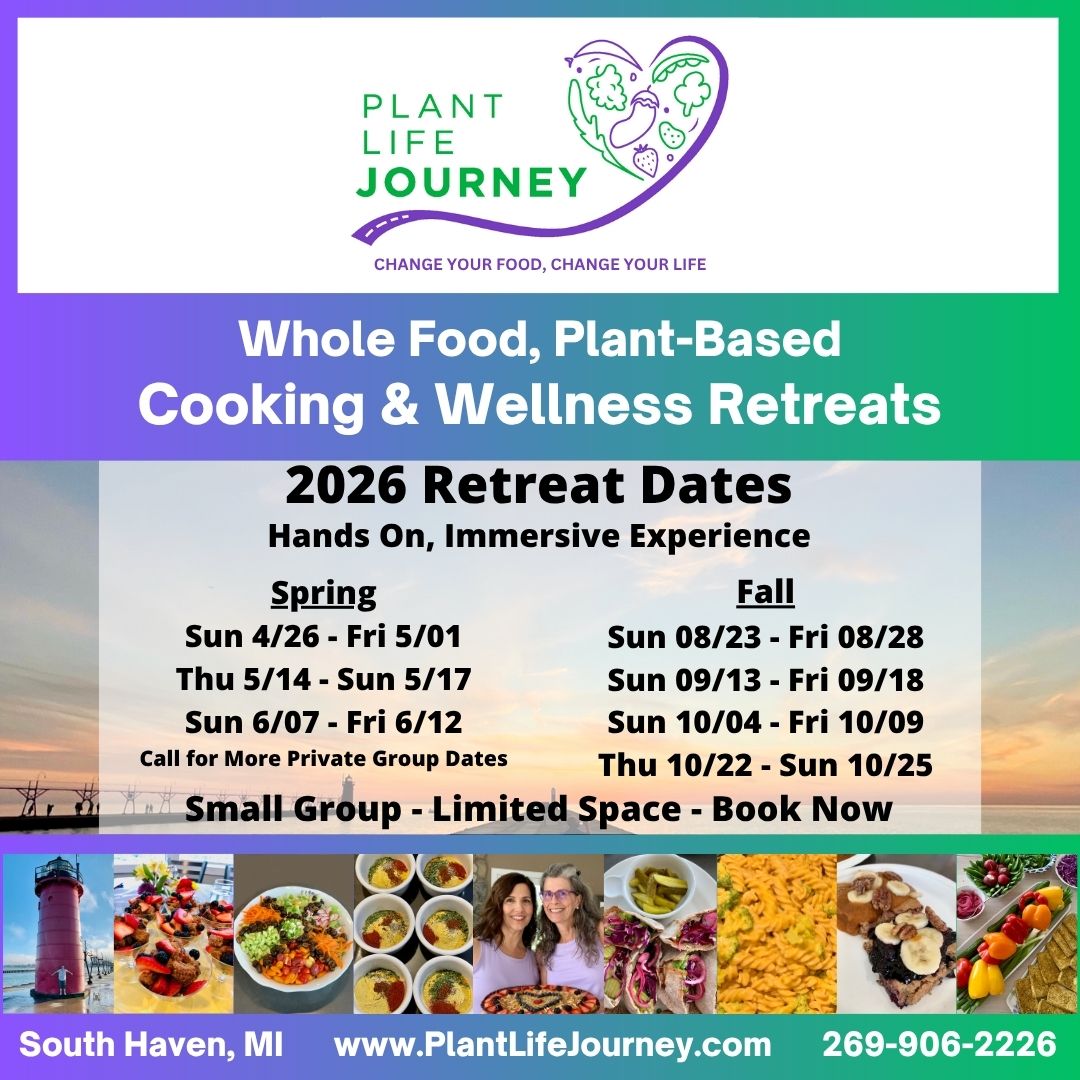 PLANT LIFE JOURNEY

CHANGE YOUR FOOD, CHANGE YOUR LIFE

Whole Food, Plant-Based
Cooking & Wellness Retreats

2026 Retreat Dates
Hands On, Immersive Experience

Spring
Sun 4/26 - Fri 5/01
Thu 5/14 - Sun 5/17
Sun 6/07 - Fri 6/12
Call for More Private Group Dates

Fall
Sun 08/23 - Fri 08/28
Sun 09/13 - Fri 09/18
Sun 10/04 - Fri 10/09
Thu 10/22 - Sun 10/25

Small Group - Limited Space - Book Now

South Haven, MI www.PlantLifeJourney.com 269-906-2226